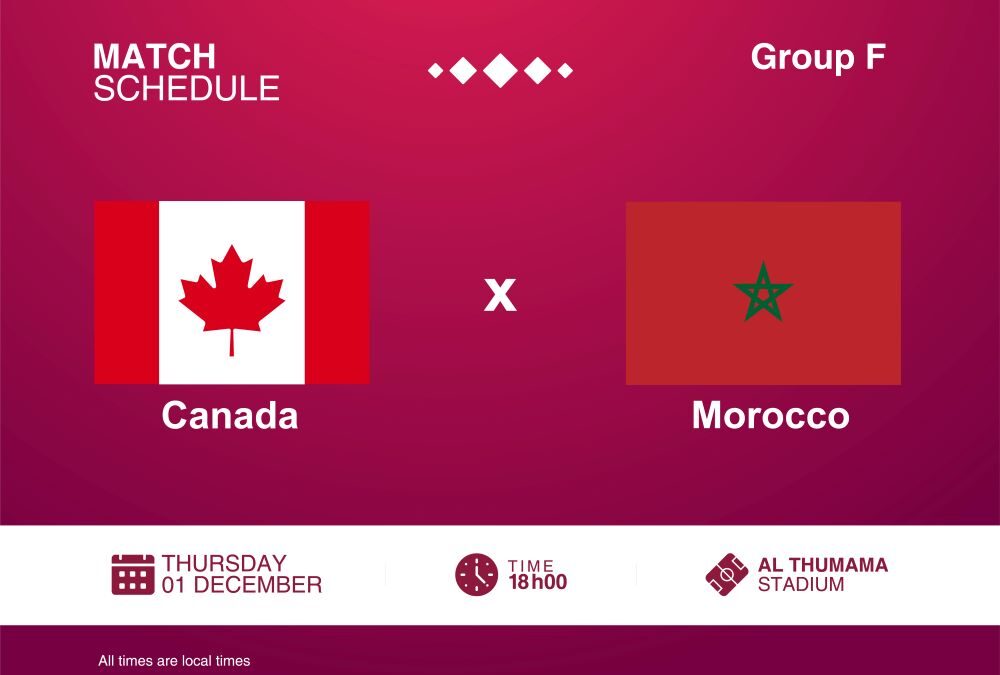 MATCH
SCHEDULE

Group F

Canada

x

Morocco

THURSDAY
01 DECEMBER

TIME
18h00

AL THUMAMA
STADIUM

All times are local times